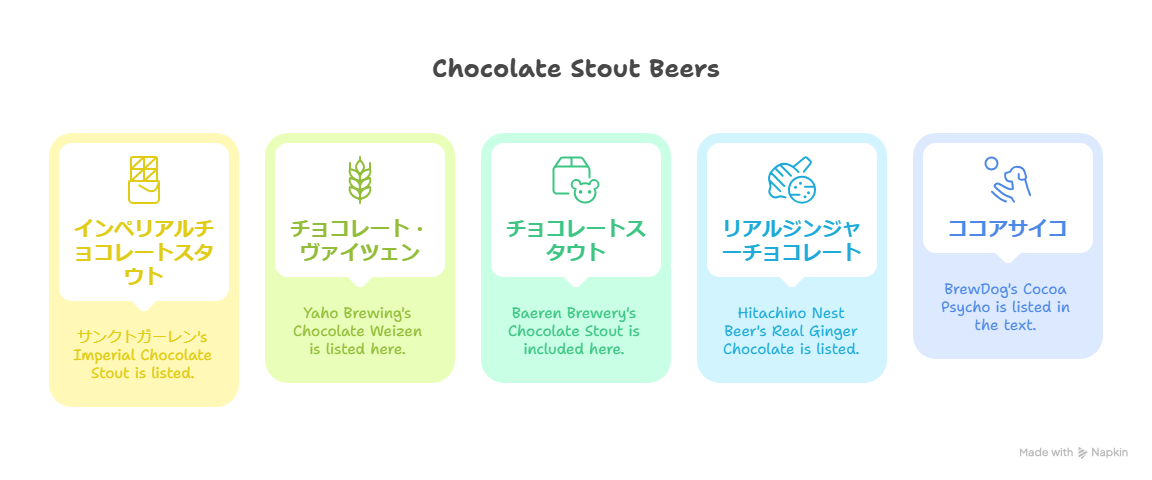 Chocolate Stout Beers

インペリアルチョコレートスタウト

サンクトガーレン's Imperial Chocolate Stout is listed.

チョコレート・ヴァイツェン

Yaho Brewing's Chocolate Weizen is listed here.

チョコレートスタウト

Baeren Brewery's Chocolate Stout is included here.

リアルジンジャーチョコレート

Hitachino Nest Beer's Real Ginger Chocolate is listed.

ココアサイコ

BrewDog's Cocoa Psycho is listed in the text.

Made with Napkin